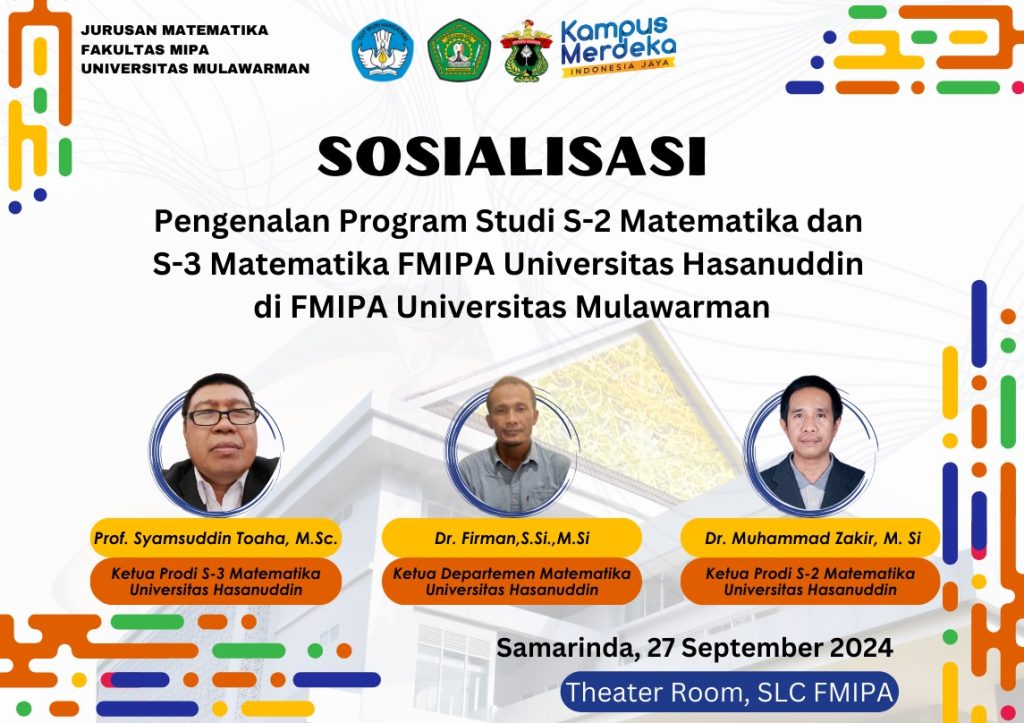 JURUSAN MATEMATIKA
FAKULTAS MIPA
UNIVERSITAS MULAWARMAN

Kampus Merdeka
INDONESIA JAYA

SOSIALISASI

Pengenalan Program Studi S-2 Matematika dan S-3 Matematika FMIPA Universitas Hasanuddin di FMIPA Universitas Mulawarman

Prof. Syamsuddin Toaha, M.Sc.
Ketua Prodi S-3 Matematika Universitas Hasanuddin

Dr. Firman,S.Si.,M.Si
Ketua Departemen Matematika Universitas Hasanuddin

Dr. Muhammad Zakir, M. Si
Ketua Prodi S-2 Matematika Universitas Hasanuddin

Samarinda, 27 September 2024

Theater Room, SLC FMIPA